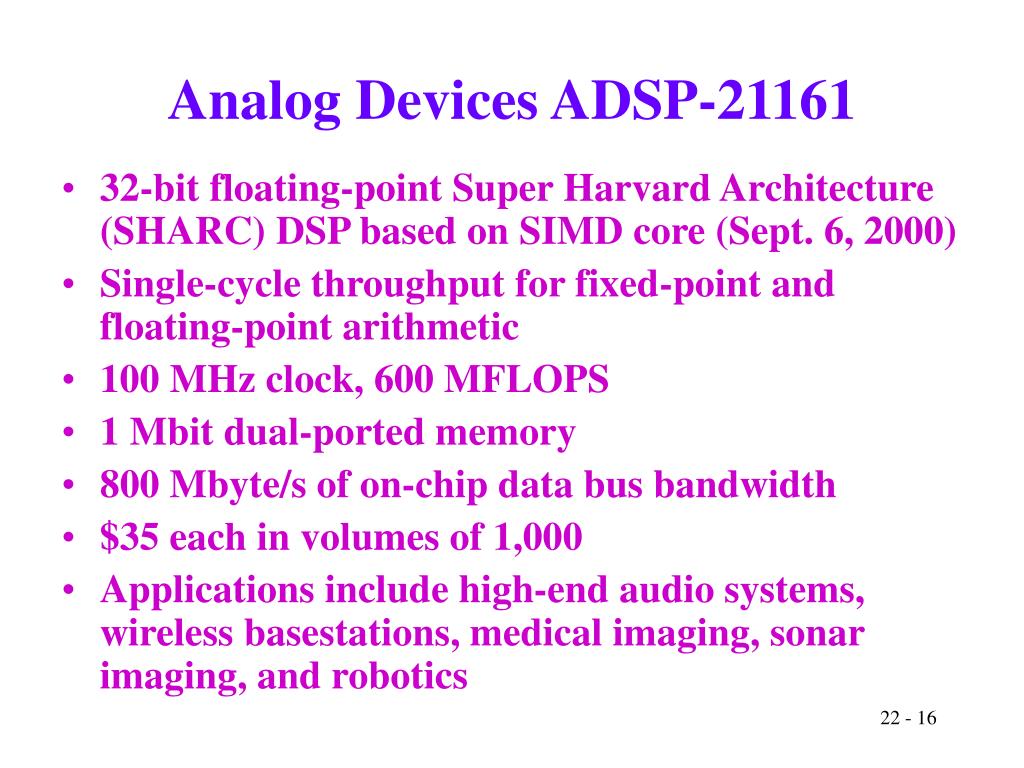 Analog Devices ADSP-21161

• 32-bit floating-point Super Harvard Architecture (SHARC) DSP based on SIMD core (Sept. 6, 2000)
• Single-cycle throughput for fixed-point and floating-point arithmetic
• 100 MHz clock, 600 MFLOPS
• 1 Mbit dual-ported memory
• 800 Mbyte/s of on-chip data bus bandwidth
• \$35 each in volumes of 1,000
• Applications include high-end audio systems, wireless basestations, medical imaging, sonar imaging, and robotics

22 - 16